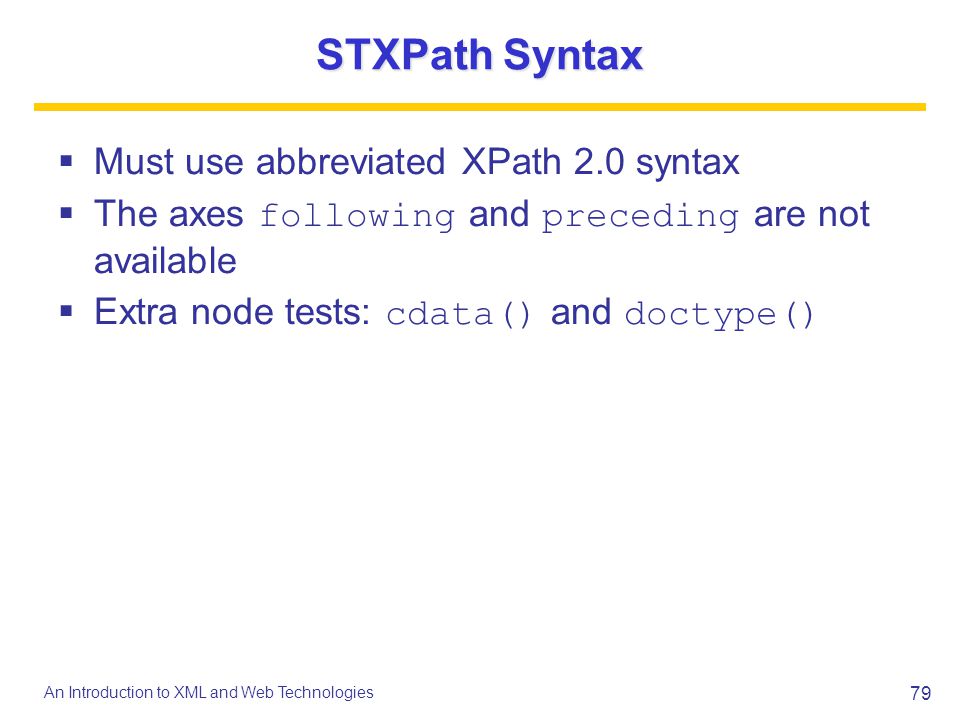 STXPath Syntax

▪ Must use abbreviated XPath 2.0 syntax
▪ The axes following and preceding are not available
▪ Extra node tests: cdata() and doctype()

An Introduction to XML and Web Technologies

79